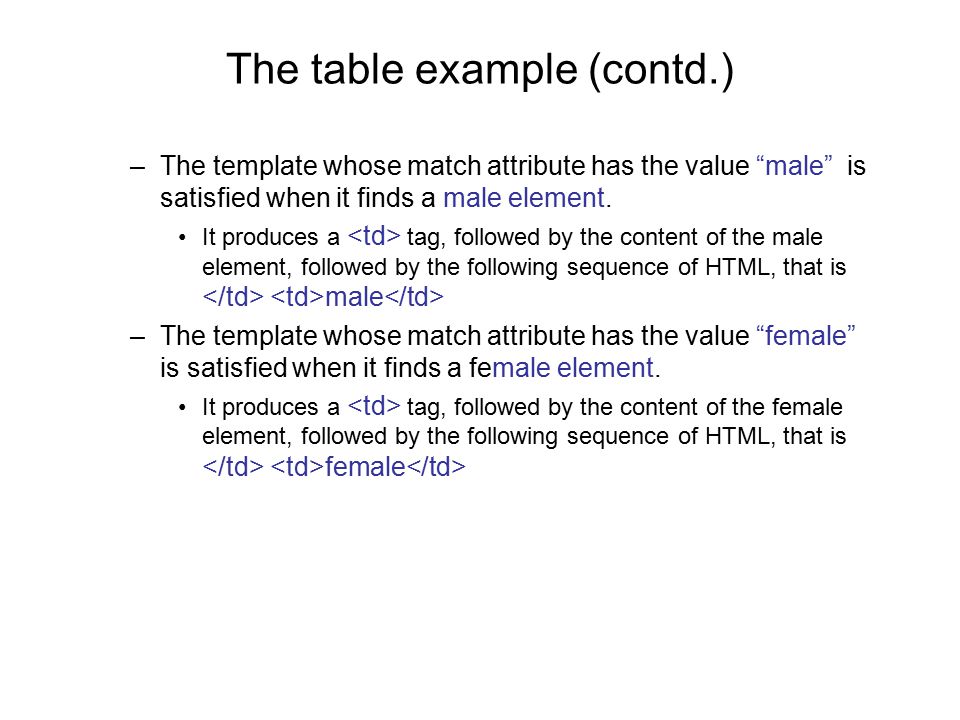 The table example (contd.)

– The template whose match attribute has the value “male” is satisfied when it finds a male element.

• It produces a <td> tag, followed by the content of the male element, followed by the following sequence of HTML, that is </td> <td>male</td>

– The template whose match attribute has the value “female” is satisfied when it finds a female element.

• It produces a <td> tag, followed by the content of the female element, followed by the following sequence of HTML, that is </td> <td>female</td>